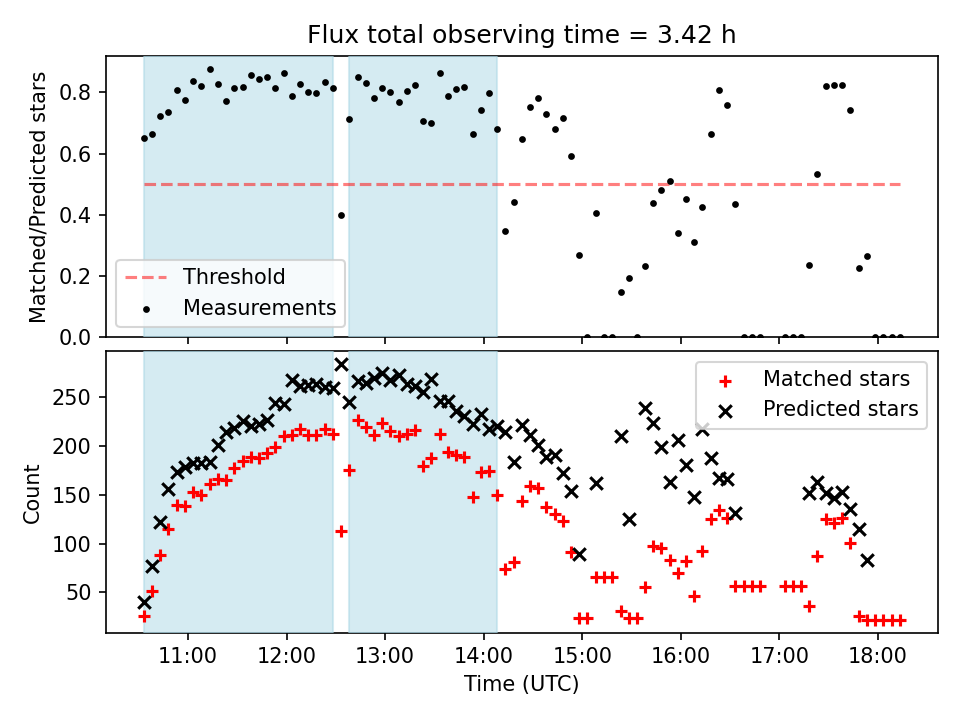 Flux total observing time = 3.42 h

Matched/Predicted stars

0.8
0.6
0.4
0.2
0.0

Threshold
Measurements

Count

250
200
150
100
50

Matched stars
Predicted stars

11:00
12:00
13:00
14:00
15:00
16:00
17:00
18:00

Time (UTC)